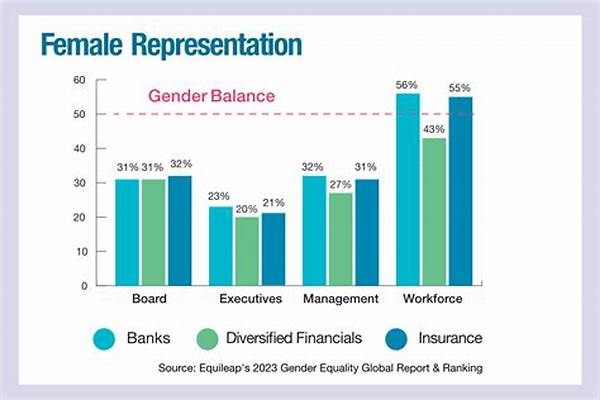 Female Representation

60
50
40
30
20
10
0

Gender Balance

31% 31% 32%
23% 20% 21%
32% 27% 31%
56% 43% 55%

Board
Executives
Management
Workforce

Banks
Diversified Financials
Insurance

Source: Equileap's 2023 Gender Equality Global Report & Ranking